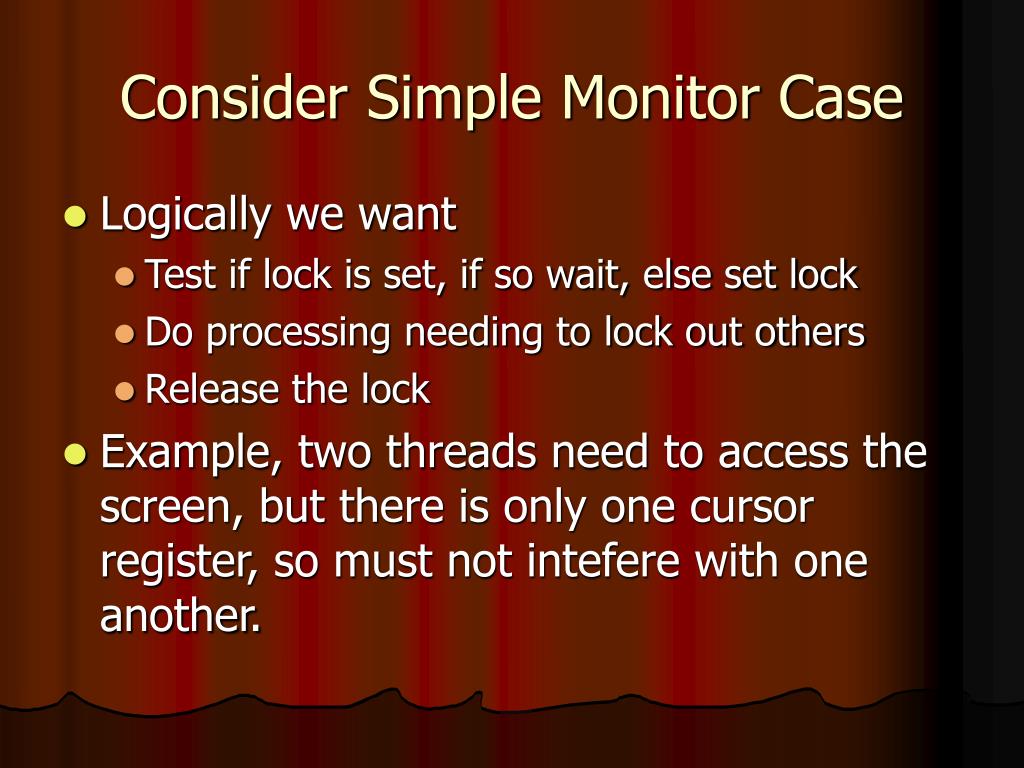 Consider Simple Monitor Case

- Logically we want
  - Test if lock is set, if so wait, else set lock
  - Do processing needing to lock out others
  - Release the lock
- Example, two threads need to access the screen, but there is only one cursor register, so must not intefere with one another.